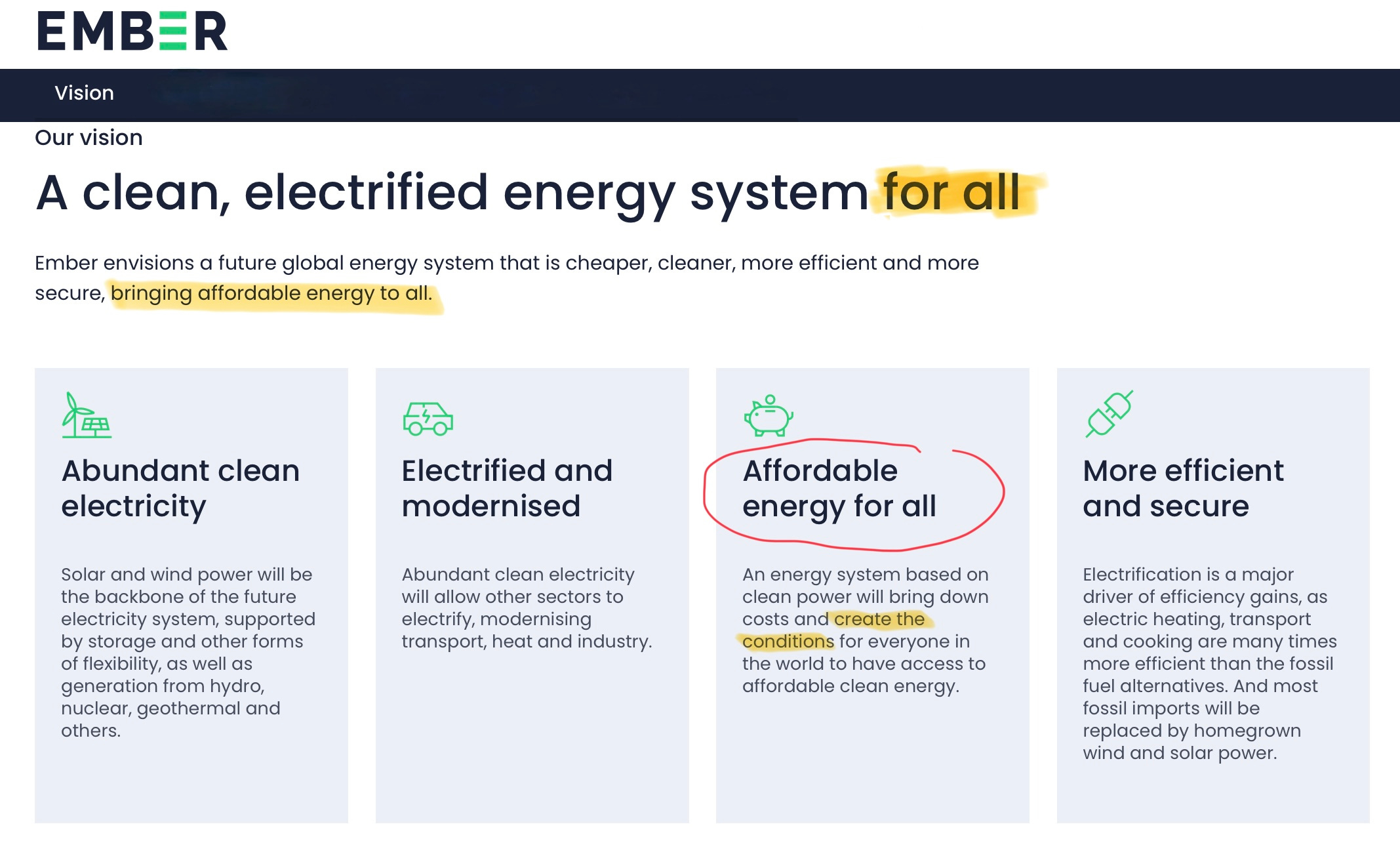 EMBER

Vision

Our vision

A clean, electrified energy system for all

Ember envisions a future global energy system that is cheaper, cleaner, more efficient and more secure, bringing affordable energy to all.

Abundant clean electricity

Solar and wind power will be the backbone of the future electricity system, supported by storage and other forms of flexibility, as well as generation from hydro, nuclear, geothermal and others.

Electrified and modernised

Abundant clean electricity will allow other sectors to electrify, modernising transport, heat and industry.

Affordable energy for all

An energy system based on clean power will bring down costs and create the conditions for everyone in the world to have access to affordable clean energy.

More efficient and secure

Electrification is a major driver of efficiency gains, as electric heating, transport and cooking are many times more efficient than the fossil fuel alternatives. And most fossil imports will be replaced by homegrown wind and solar power.